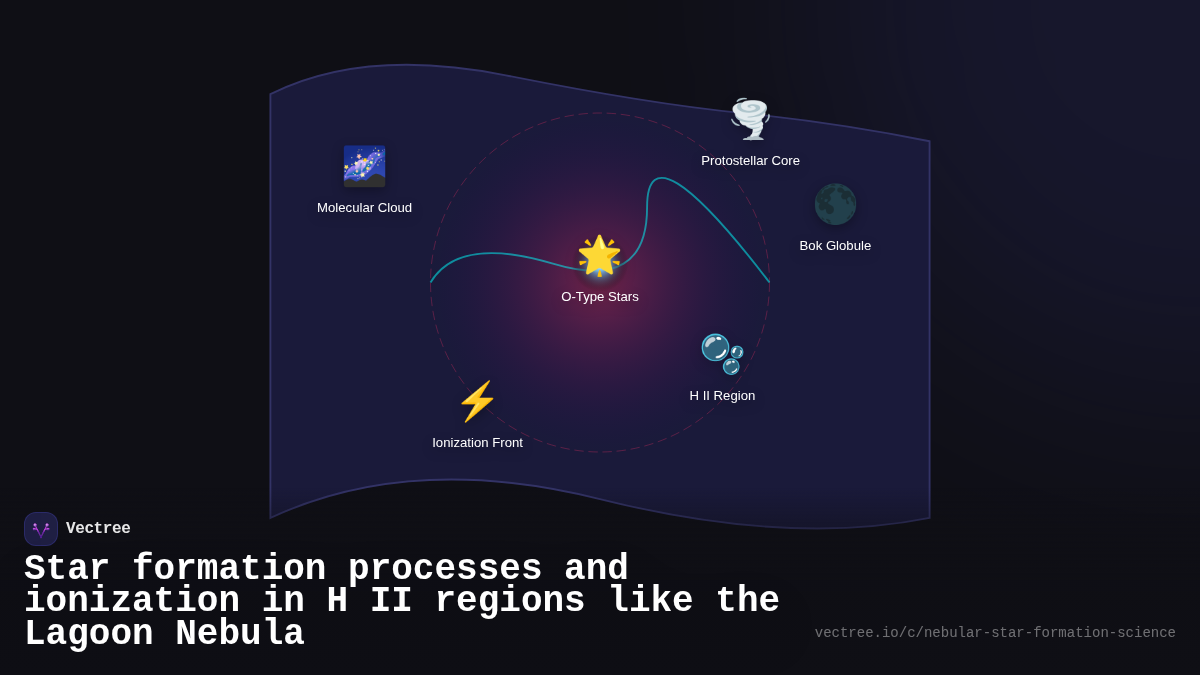 Molecular Cloud

Protostellar Core

Bok Globule

O-Type Stars

H II Region

Ionization Front

Vectree

Star formation processes and ionization in H II regions like the Lagoon Nebula

vectree.io/c/nebular-star-formation-science